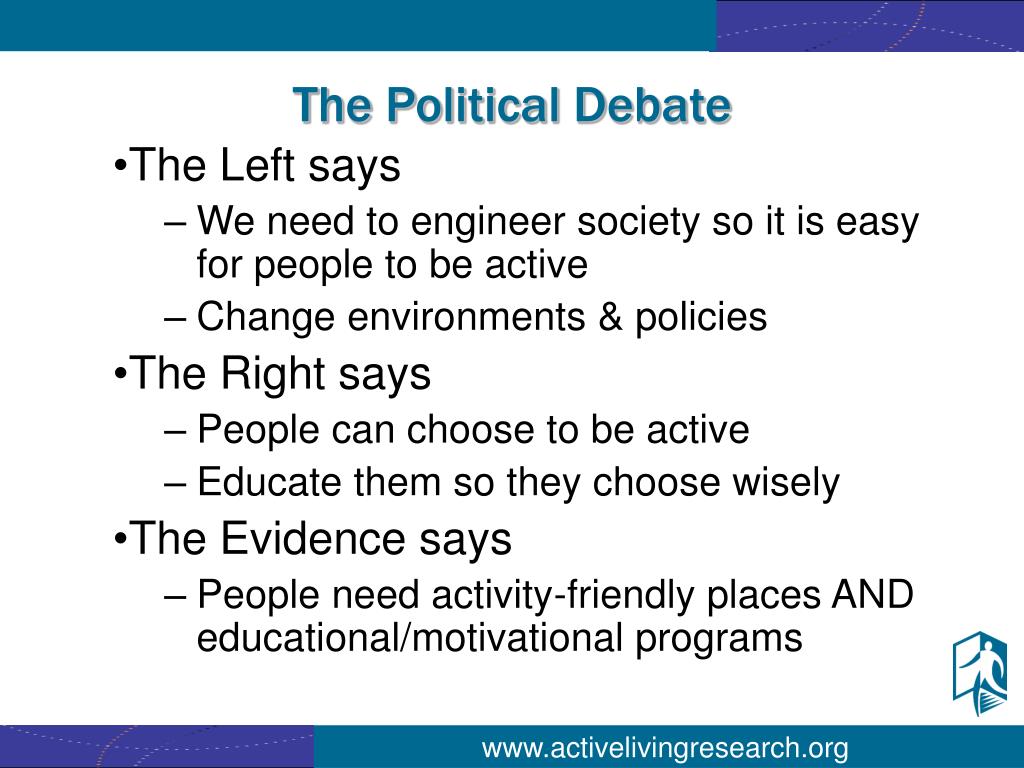 The Political Debate

•The Left says

– We need to engineer society so it is easy for people to be active

– Change environments & policies

•The Right says

– People can choose to be active

– Educate them so they choose wisely

•The Evidence says

– People need activity-friendly places AND educational/motivational programs

www.activelivingresearch.org